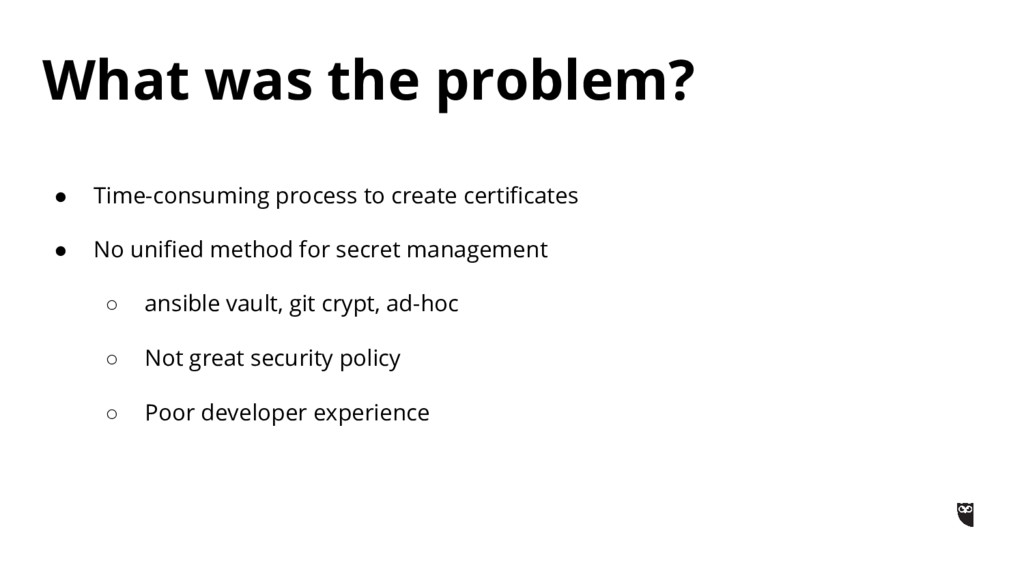 What was the problem?

● Time-consuming process to create certificates

● No unified method for secret management

○ ansible vault, git crypt, ad-hoc

○ Not great security policy

○ Poor developer experience